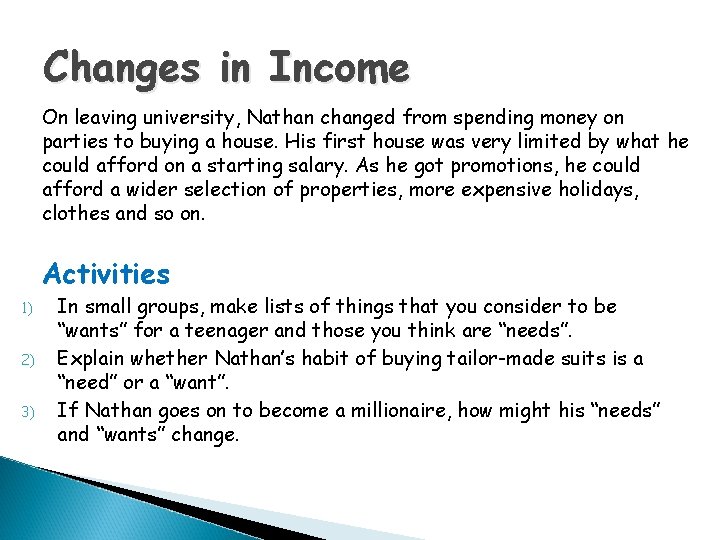 Changes in Income

On leaving university, Nathan changed from spending money on parties to buying a house. His first house was very limited by what he could afford on a starting salary. As he got promotions, he could afford a wider selection of properties, more expensive holidays, clothes and so on.

Activities

1) In small groups, make lists of things that you consider to be “wants” for a teenager and those you think are “needs”.
2) Explain whether Nathan’s habit of buying tailor-made suits is a “need” or a “want”.
3) If Nathan goes on to become a millionaire, how might his “needs” and “wants” change.